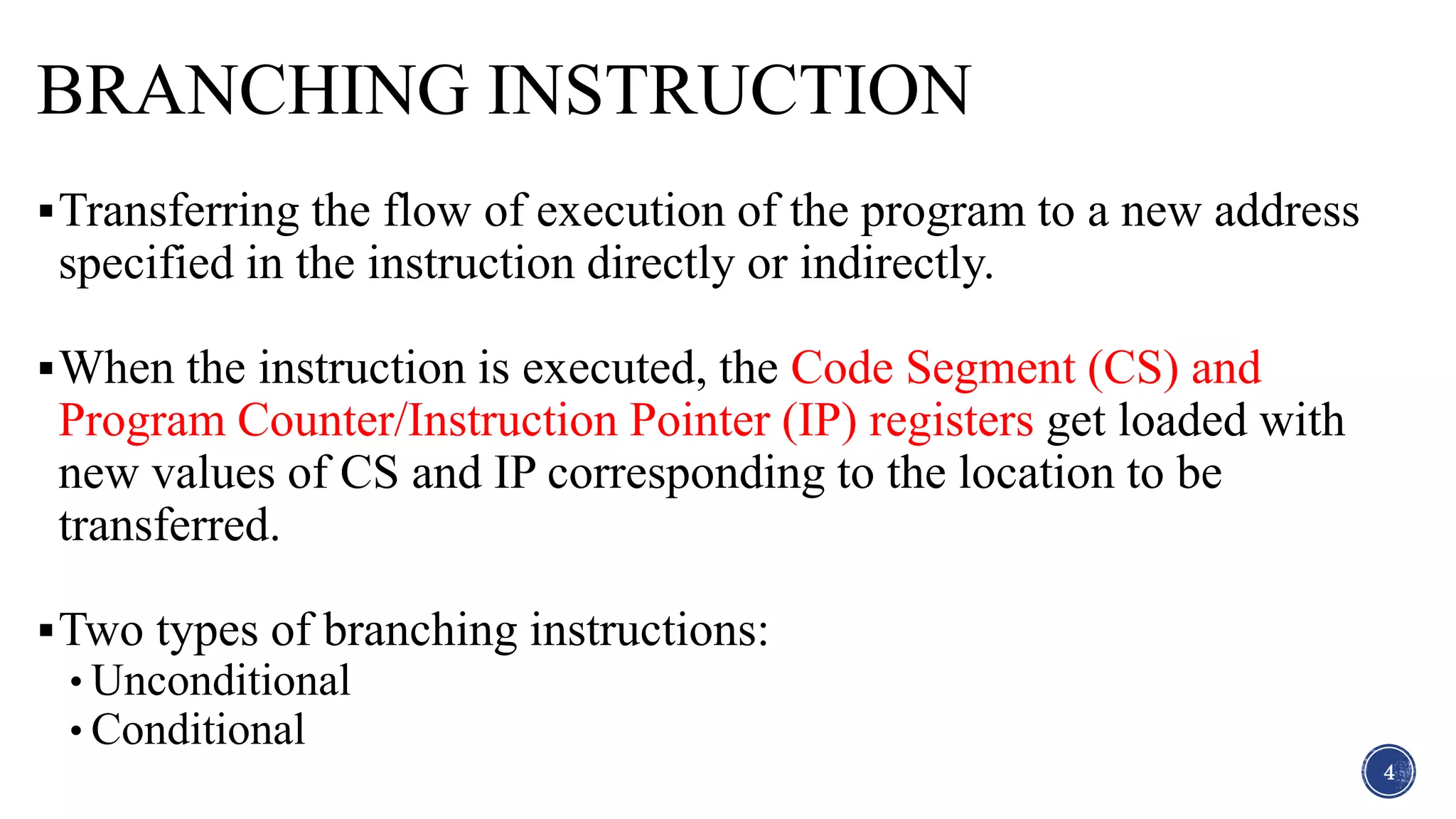 BRANCHING INSTRUCTION

▪ Transferring the flow of execution of the program to a new address specified in the instruction directly or indirectly.

▪ When the instruction is executed, the Code Segment (CS) and Program Counter/Instruction Pointer (IP) registers get loaded with new values of CS and IP corresponding to the location to be transferred.

▪ Two types of branching instructions:
• Unconditional
• Conditional

4